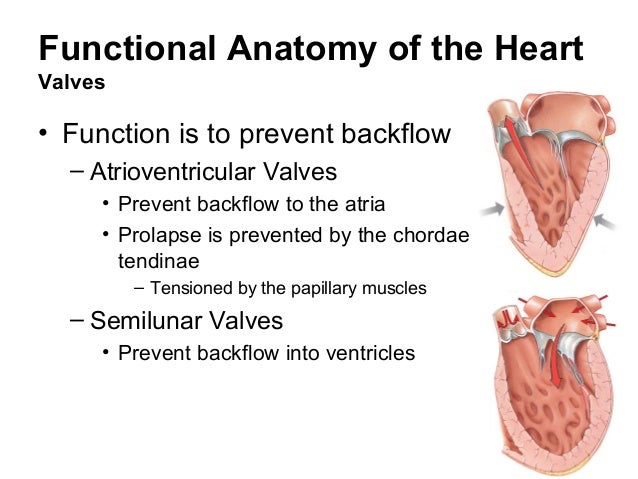 Functional Anatomy of the Heart
Valves

• Function is to prevent backflow
– Atrioventricular Valves
• Prevent backflow to the atria
• Prolapse is prevented by the chordae tendinae
– Tensioned by the papillary muscles
– Semilunar Valves
• Prevent backflow into ventricles